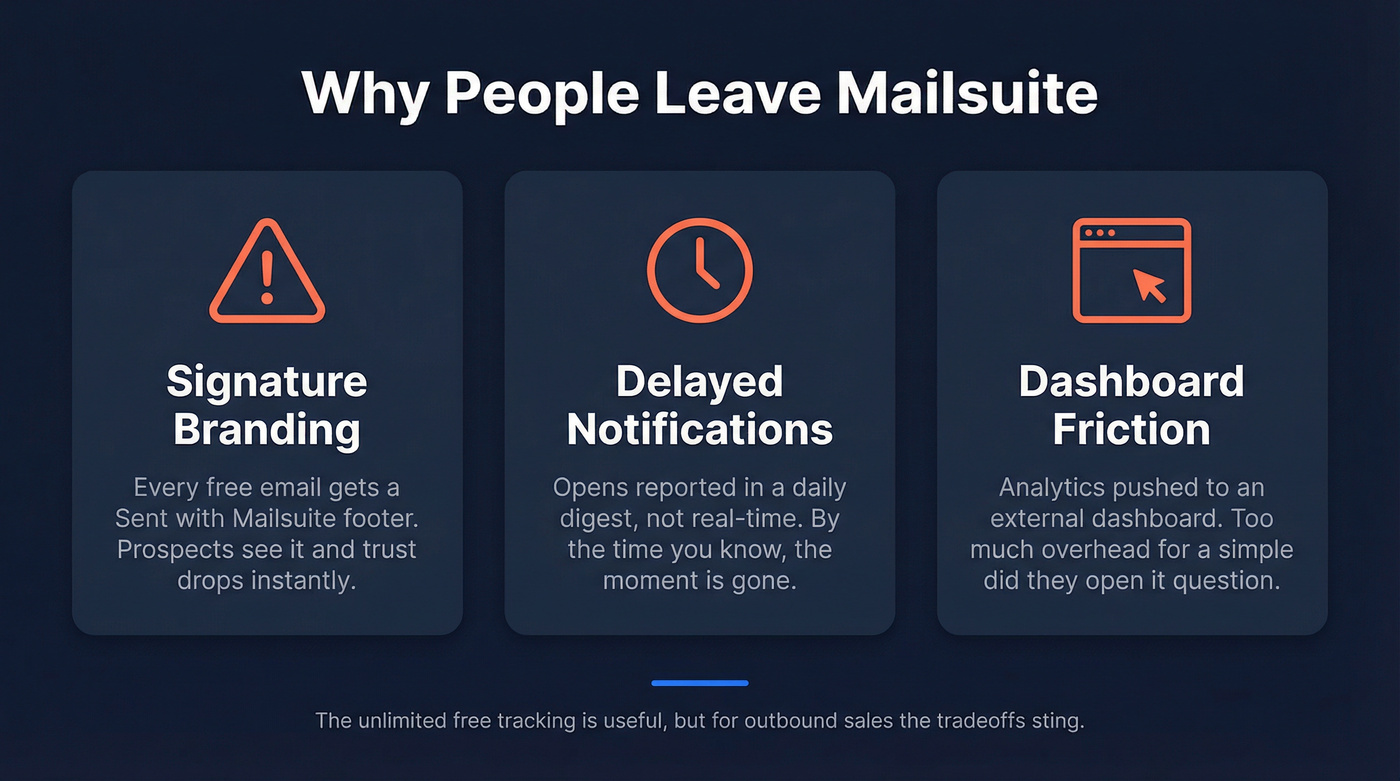 Why People Leave Mailsuite

Signature Branding

Every free email gets a Sent with Mailsuite footer. Prospects see it and trust drops instantly.

Delayed Notifications

Opens reported in a daily digest, not real-time. By the time you know, the moment is gone.

Dashboard Friction

Analytics pushed to an external dashboard. Too much overhead for a simple did they open it question.

The unlimited free tracking is useful, but for outbound sales the tradeoffs sting.